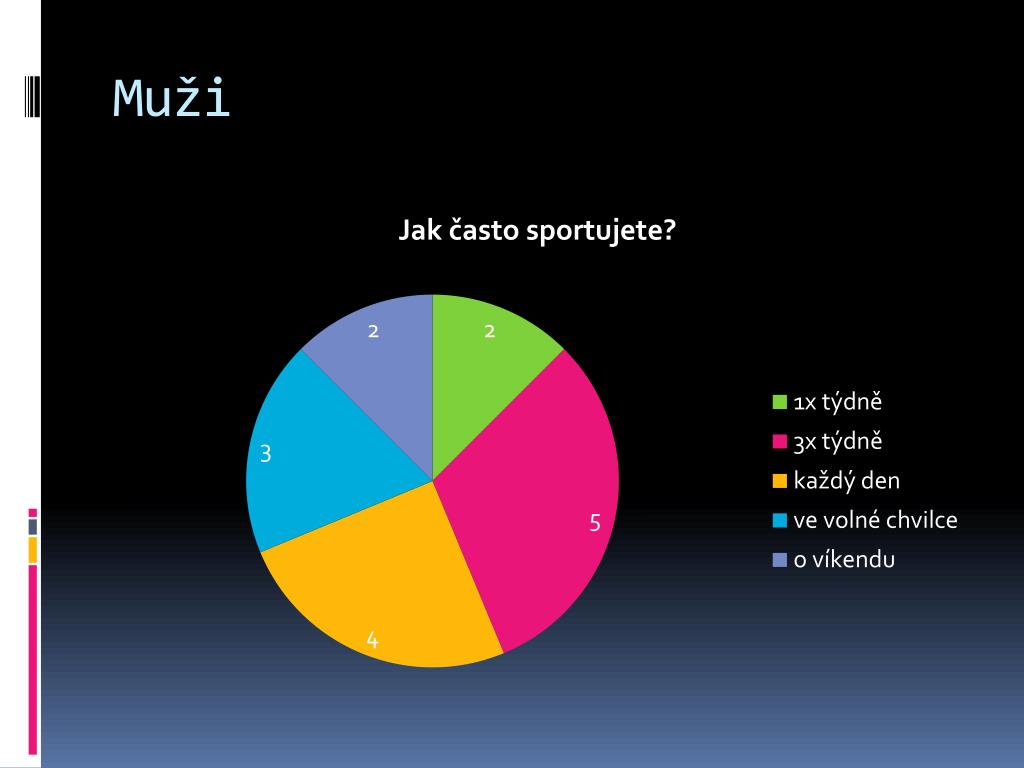 Muži

Jak často sportujete?

2
2
3
5
4

1x týdně
3x týdně
každý den
ve volné chvilce
o víkendu